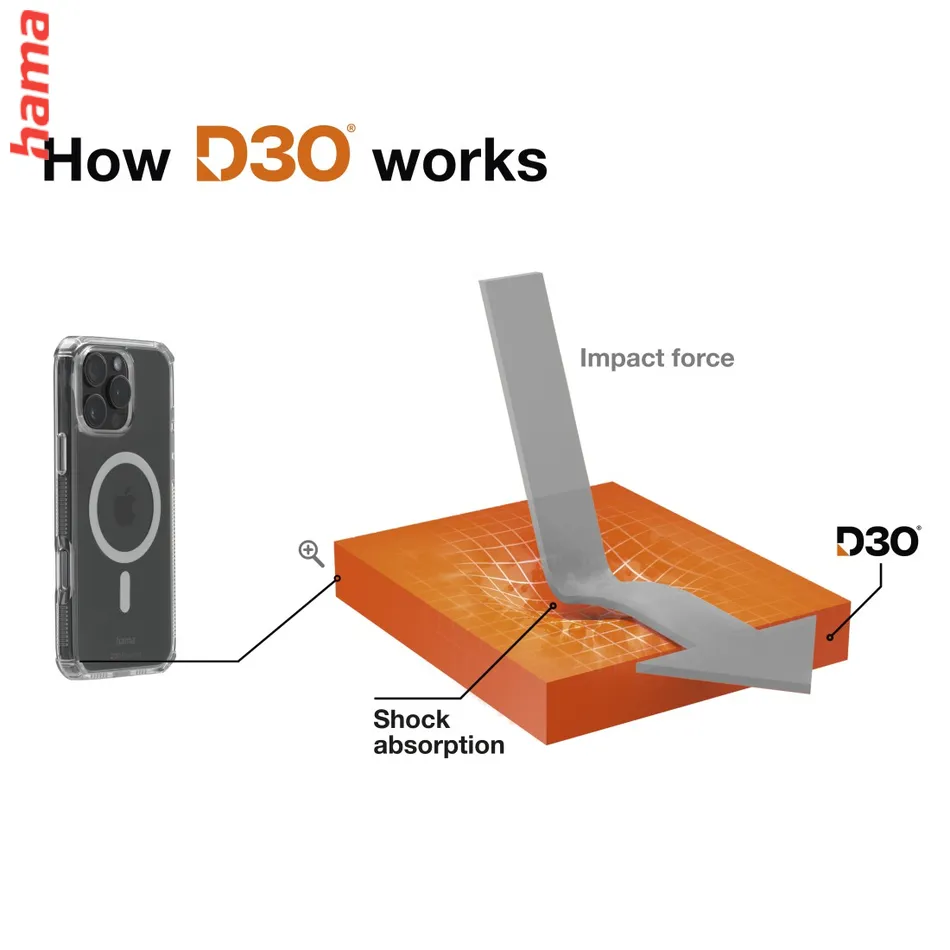 hama

How D3O® works

Impact force

D3O®

Shock absorption

hama